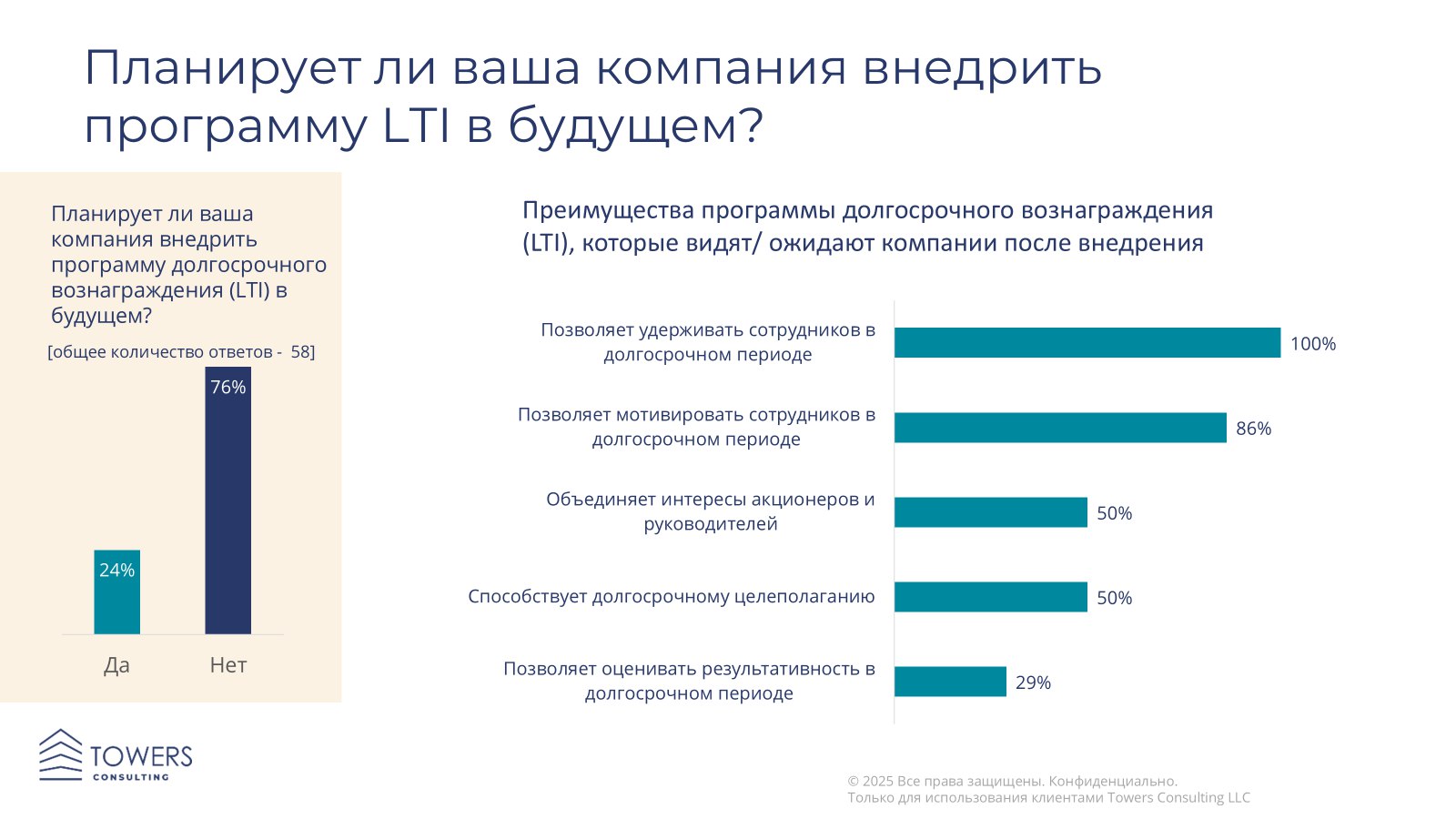 Планирует ли ваша компания внедрить программу LTI в будущем?

Планирует ли ваша компания внедрить программу долгосрочного вознаграждения (LTI) в будущем?

[общее количество ответов - 58]

24%

76%

Да

Нет

Преимущества программы долгосрочного вознаграждения (LTI), которые видят/ ожидают компании после внедрения

Позволяет удерживать сотрудников в долгосрочном периоде

100%

Позволяет мотивировать сотрудников в долгосрочном периоде

86%

Объединяет интересы акционеров и руководителей

50%

Способствует долгосрочному целеполаганию

50%

Позволяет оценивать результативность в долгосрочном периоде

29%

TOWERS CONSULTING

© 2025 Все права защищены. Конфиденциально.
Только для использования клиентами Towers Consulting LLC